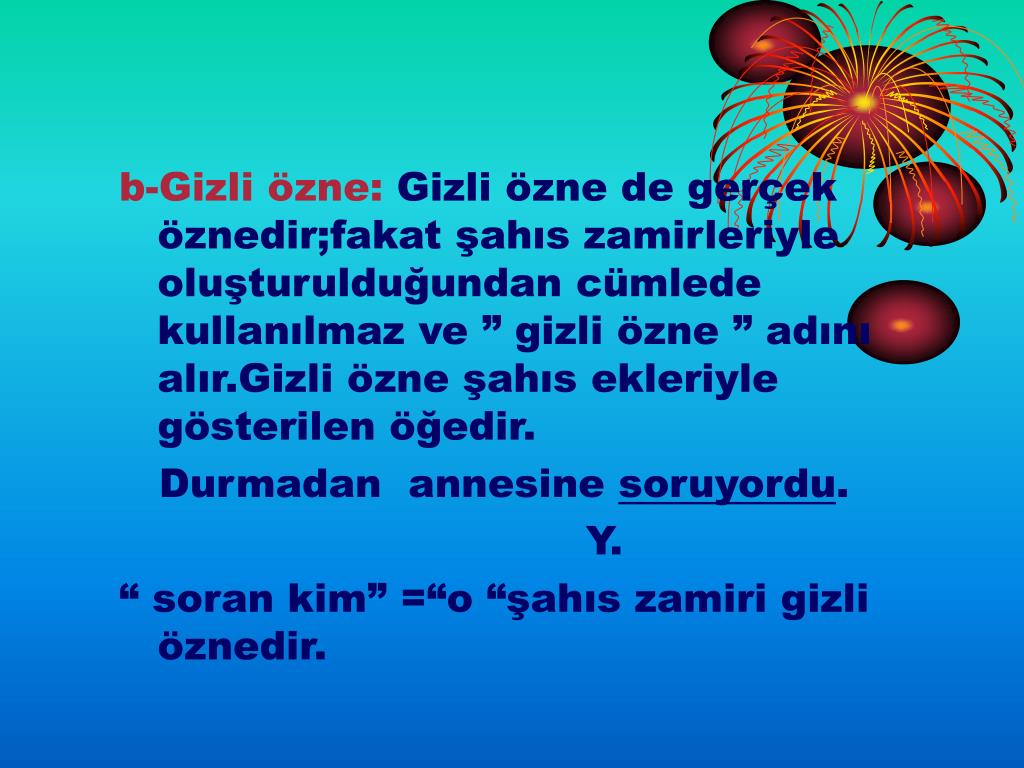 b-Gizli özne: Gizli özne de gerçek öznedir;fakat şahıs zamirleriyle oluşturulduğundan cümlede kullanılmaz ve ” gizli özne ” adını alır.Gizli özne şahıs ekleriyle gösterilen öğedir.

Durmadan annesine soruyordu.

Y.

“ soran kim” =“o “şahıs zamiri gizli öznedir.